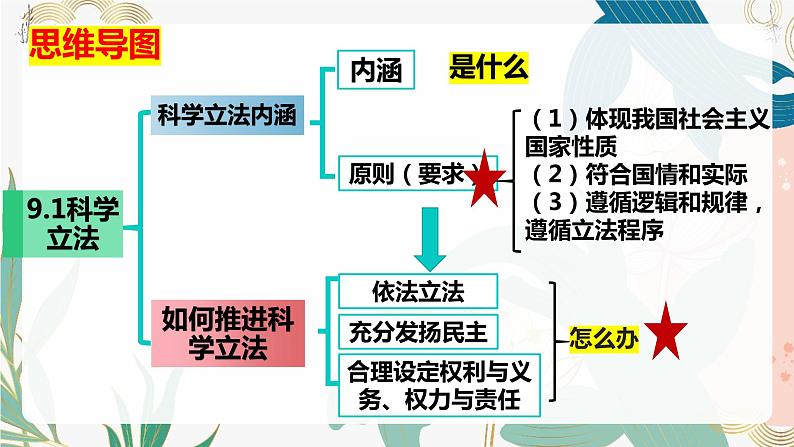 思维导图

9.1科学立法

科学立法内涵

内涵

是什么

原则（要求）

（1）体现我国社会主义国家性质
（2）符合国情和实际
（3）遵循逻辑和规律，遵循立法程序

如何推进科学立法

依法立法

充分发扬民主

合理设定权利与义务、权力与责任

怎么办